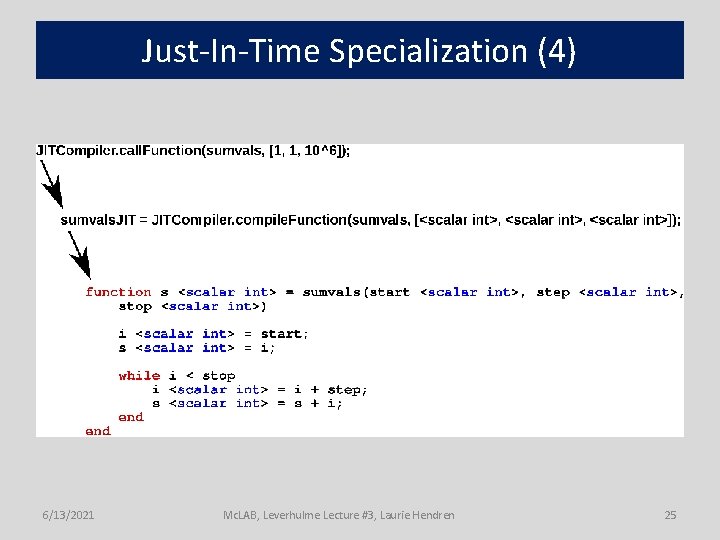 Just-In-Time Specialization (4)

JITCompiler.callFunction(sumvals, [1, 1, 10^6]);

sumvalsJIT = JITCompiler.compileFunction(sumvals, [<scalar int>, <scalar int>, <scalar int>]);

function s <scalar int> = sumvals(start <scalar int>, step <scalar int>,
    stop <scalar int>)

    i <scalar int> = start;
    s <scalar int> = i;

    while i < stop
        i <scalar int> = i + step;
        s <scalar int> = s + i;
    end
end

6/13/2021

McLAB, Leverhulme Lecture #3, Laurie Hendren

25